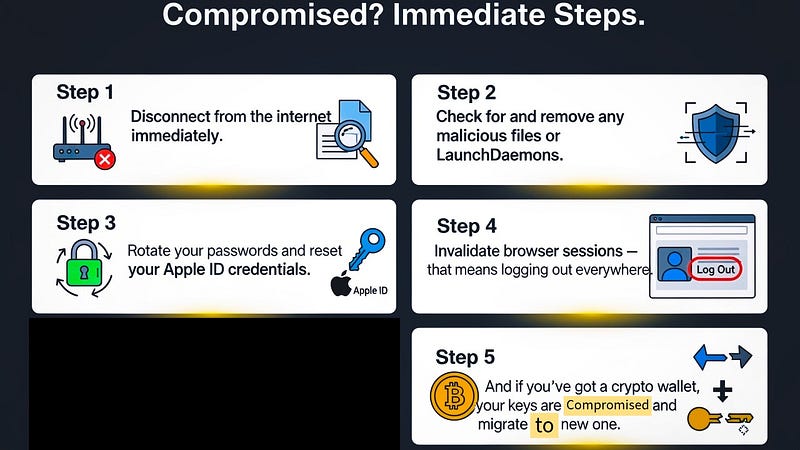 Compromised? Immediate Steps.

Step 1
Disconnect from the internet immediately.

Step 2
Check for and remove any malicious files or LaunchDaemons.

Step 3
Rotate your passwords and reset your Apple ID credentials.

Apple ID

Step 4
Invalidate browser sessions — that means logging out everywhere.

Log Out

Step 5
And if you've got a crypto wallet, your keys are Compromised and migrate to new one.